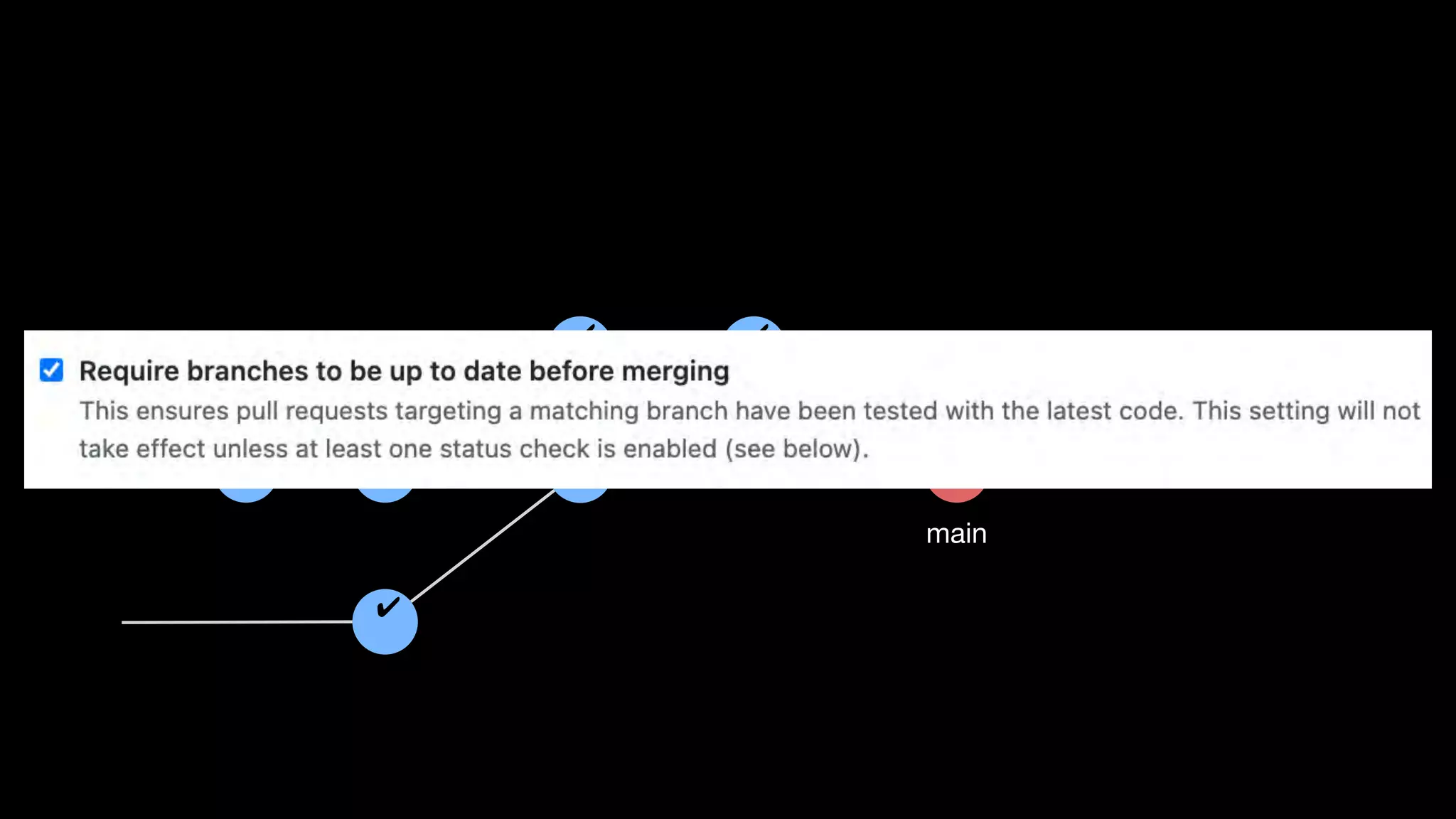 Require branches to be up to date before merging

This ensures pull requests targeting a matching branch have been tested with the latest code. This setting will not take effect unless at least one status check is enabled (see below).

main